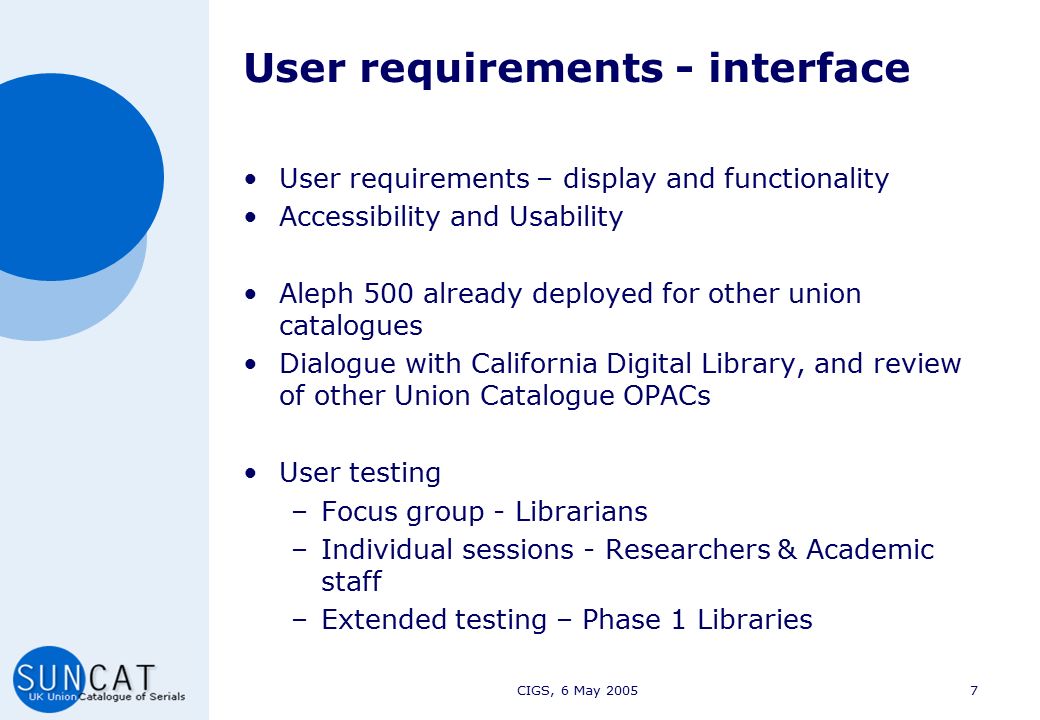 User requirements - interface

• User requirements – display and functionality
• Accessibility and Usability

• Aleph 500 already deployed for other union catalogues
• Dialogue with California Digital Library, and review of other Union Catalogue OPACs

• User testing
– Focus group - Librarians
– Individual sessions - Researchers & Academic staff
– Extended testing – Phase 1 Libraries

SUNCAT
UK Union Catalogue of Serials

CIGS, 6 May 2005

7